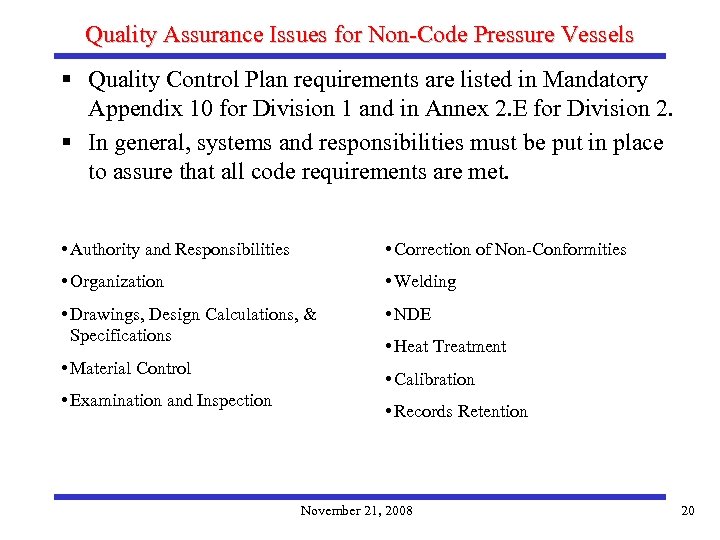 Quality Assurance Issues for Non-Code Pressure Vessels

▪ Quality Control Plan requirements are listed in Mandatory Appendix 10 for Division 1 and in Annex 2.E for Division 2.

▪ In general, systems and responsibilities must be put in place to assure that all code requirements are met.

• Authority and Responsibilities
• Organization
• Drawings, Design Calculations, & Specifications
• Material Control
• Examination and Inspection

• Correction of Non-Conformities
• Welding
• NDE
• Heat Treatment
• Calibration
• Records Retention

November 21, 2008

20